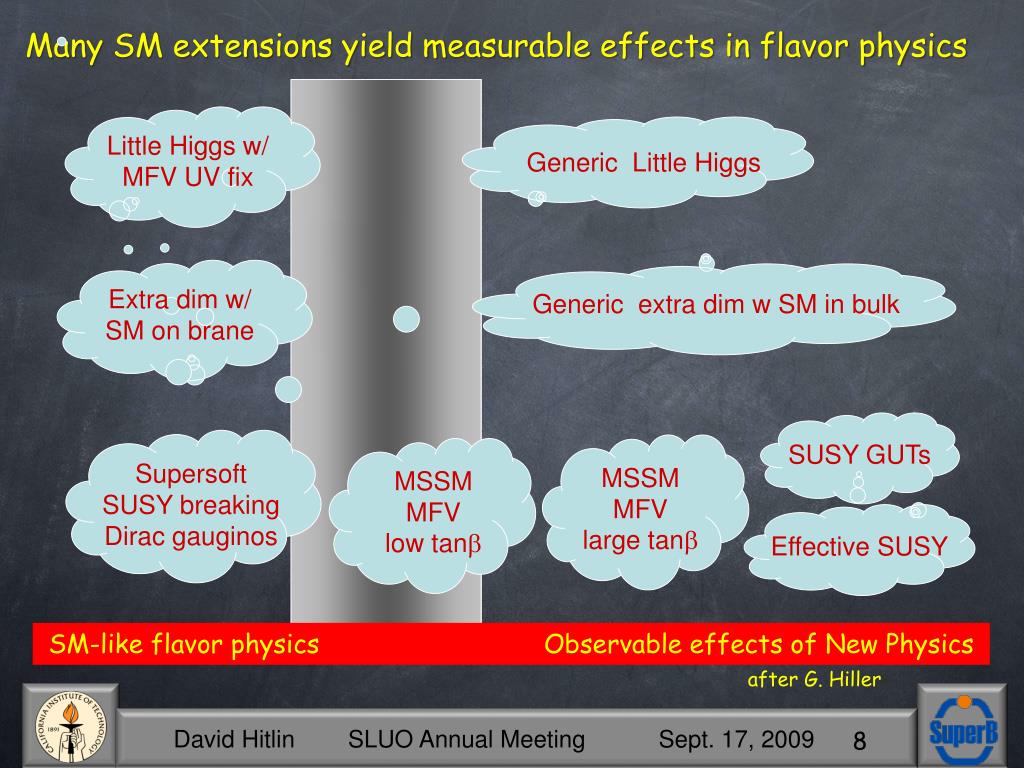 Many SM extensions yield measurable effects in flavor physics

Little Higgs w/ MFV UV fix

Generic Little Higgs

Extra dim w/ SM on brane

Generic extra dim w SM in bulk

Supersoft SUSY breaking Dirac gauginos

MSSM MFV low tan$\beta$

MSSM MFV large tan$\beta$

SUSY GUTs

Effective SUSY

SM-like flavor physics

Observable effects of New Physics

after G. Hiller

CALIFORNIA INSTITUTE OF TECHNOLOGY 1891

David Hitlin SLUO Annual Meeting Sept. 17, 2009 8

SuperB